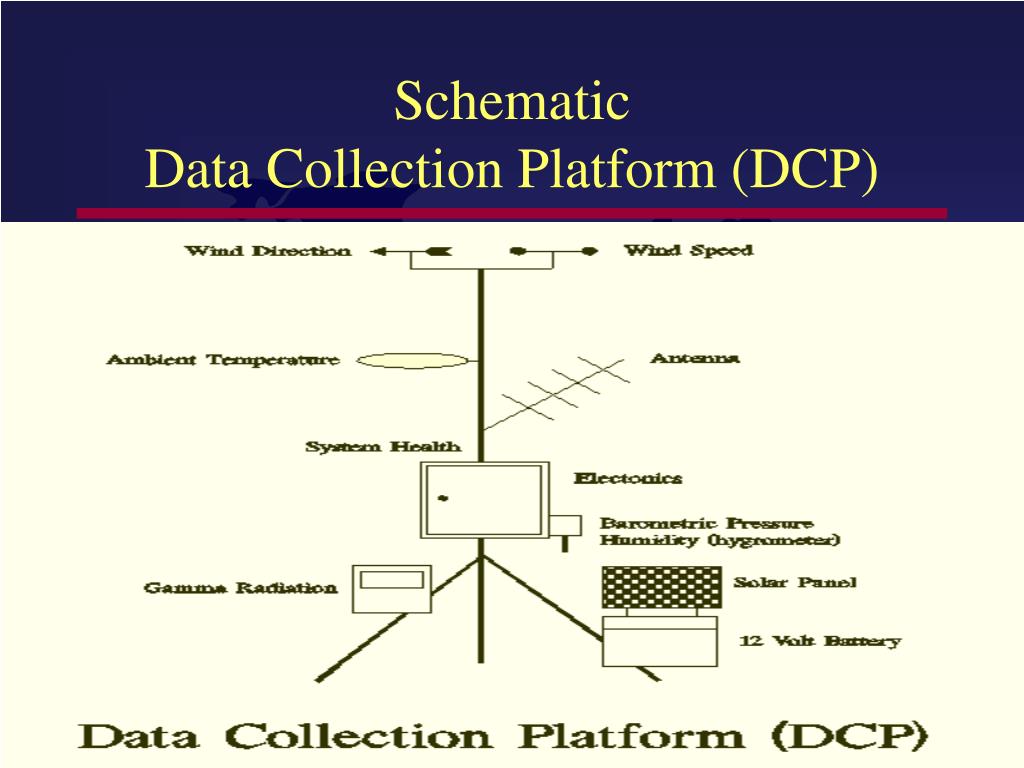 Schematic
Data Collection Platform (DCP)

Wind Direction

Wind Speed

Ambient Temperature

Antenna

System Health

Electonics

Barometric Pressure
Humidity (hygrometer)

Gamma Radiation

Solar Panel

12 Volt Battery

Data Collection Platform (DCP)